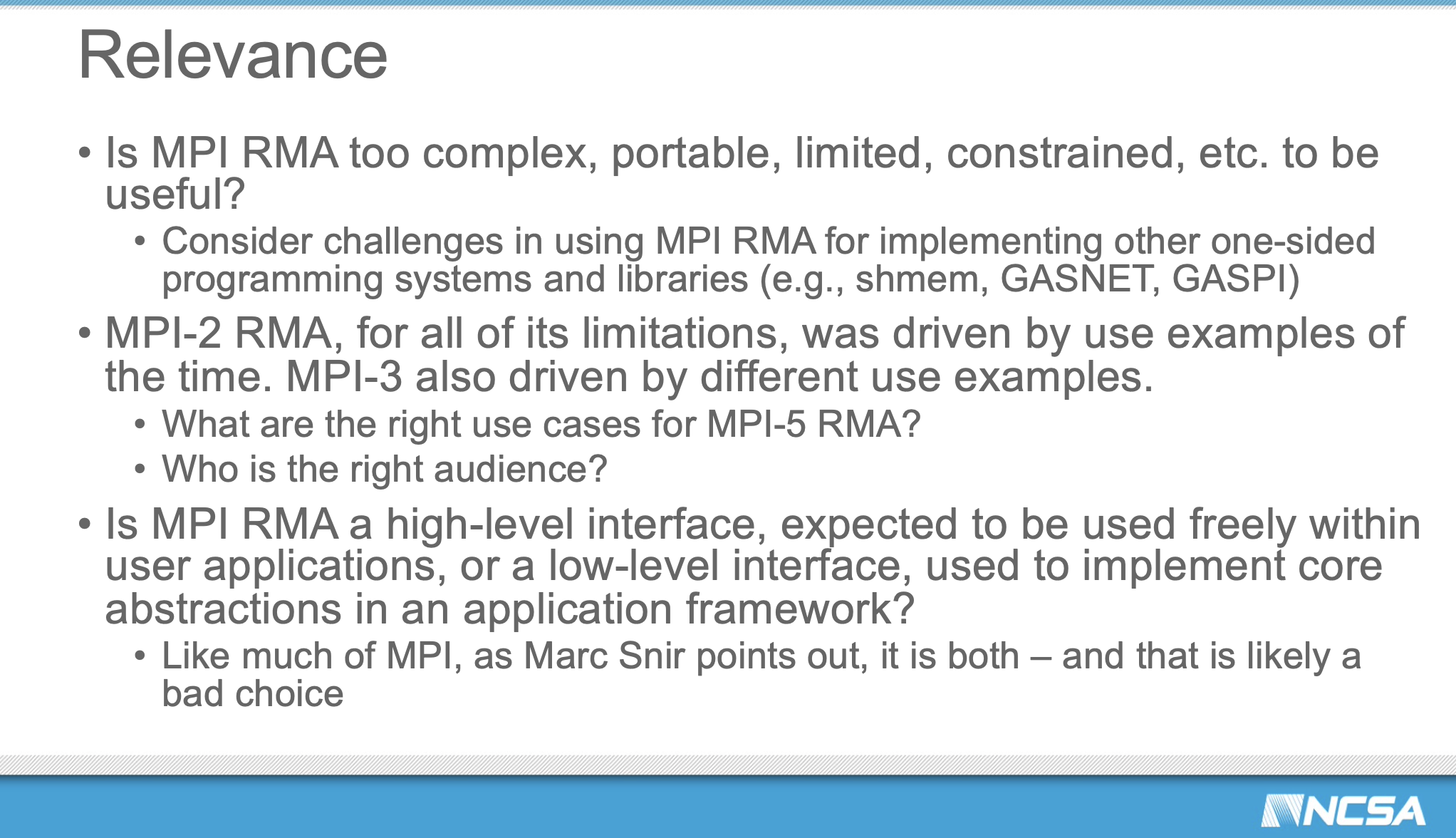 Relevance

• Is MPI RMA too complex, portable, limited, constrained, etc. to be useful?
  • Consider challenges in using MPI RMA for implementing other one-sided programming systems and libraries (e.g., shmem, GASNET, GASPI)
• MPI-2 RMA, for all of its limitations, was driven by use examples of the time. MPI-3 also driven by different use examples.
  • What are the right use cases for MPI-5 RMA?
  • Who is the right audience?
• Is MPI RMA a high-level interface, expected to be used freely within user applications, or a low-level interface, used to implement core abstractions in an application framework?
  • Like much of MPI, as Marc Snir points out, it is both – and that is likely a bad choice

NCSA